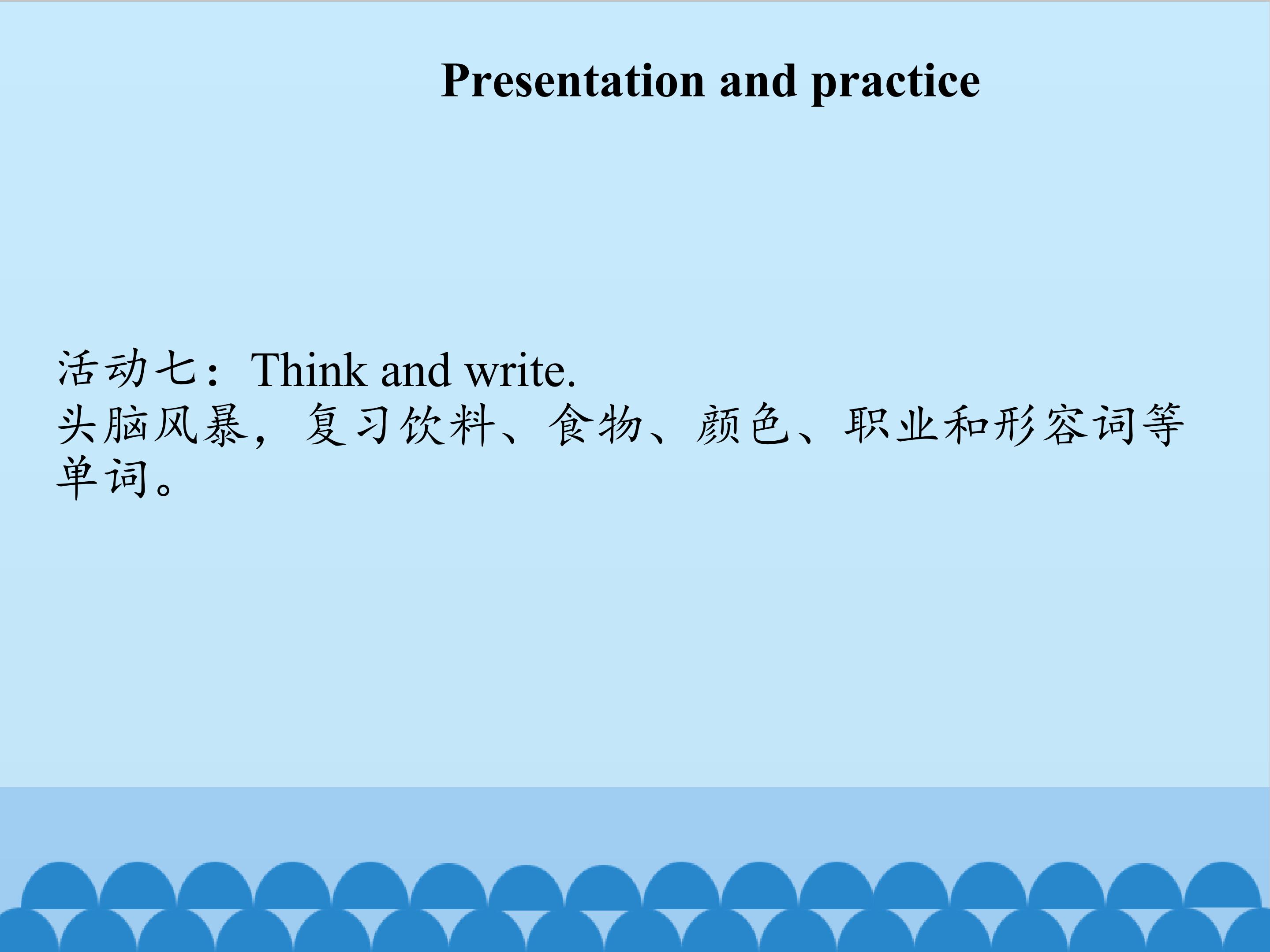 Presentation and practice

活动七：Think and write.
头脑风暴，复习饮料、食物、颜色、职业和形容词等单词。